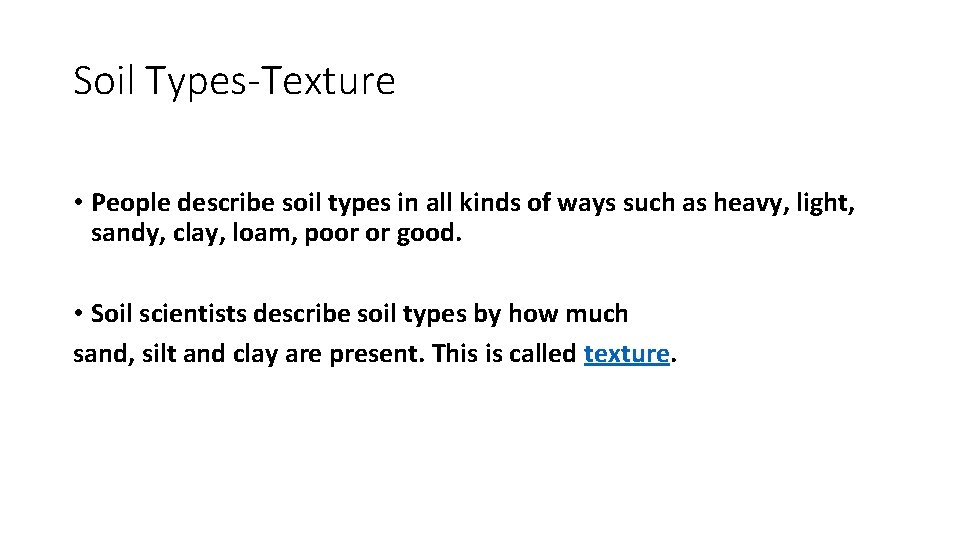 Soil Types-Texture

• People describe soil types in all kinds of ways such as heavy, light, sandy, clay, loam, poor or good.

• Soil scientists describe soil types by how much sand, silt and clay are present. This is called texture.